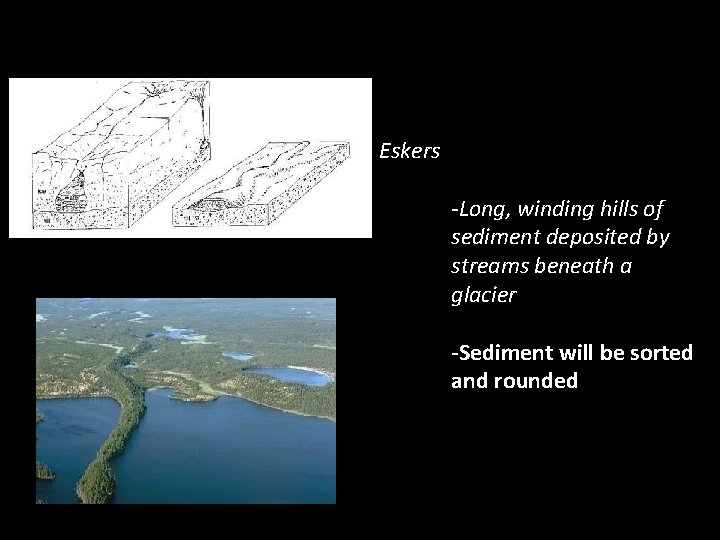 Eskers

-Long, winding hills of sediment deposited by streams beneath a glacier

-Sediment will be sorted and rounded